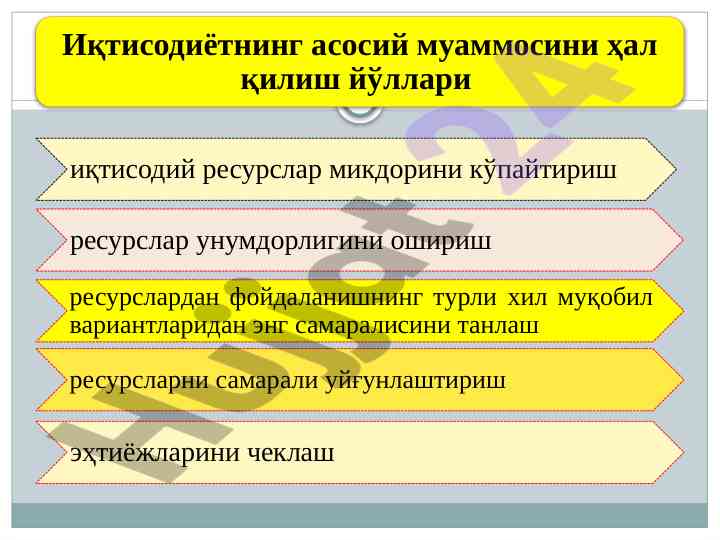 Иқтисодиётнинг асосий муаммосини ҳал қилиш йўллари

иқтисодий ресурслар микдорини кўпайтириш

ресурслар унумдорлигини ошириш

ресурслардан фойдаланишнинг турли хил муқобил вариантларидан энг самаралисини танлаш

ресурсларни самарали уйғунлаштириш

эҳтиёжларини чеклаш

Hujjat24